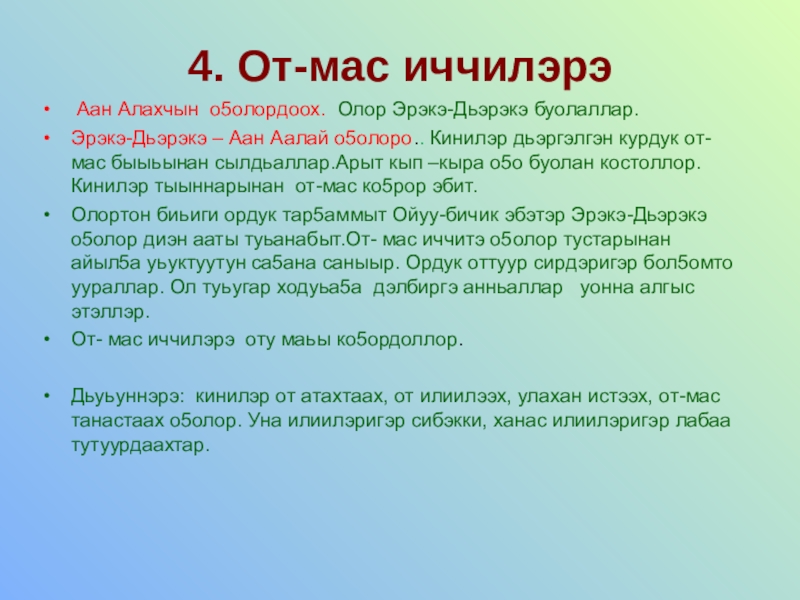 4. От-мас иччилэрэ

• Аан Алахчын о5олордоох. Олор Эрэкэ-Дьэрэкэ буолаллар.

• Эрэкэ-Дьэрэкэ – Аан Аалай о5олоро.. Кинилэр дьэргэлгэн курдук от-мас быыьынан сылдьаллар.Арыт кып –кыра о5о буолан костоллор. Кинилэр тыыннарынан от-мас ко5рор эбит.

• Олортон биьиги ордук тар5аммыт Ойуу-бичик эбэтэр Эрэкэ-Дьэрэкэ о5олор диэн ааты туьанабыт.От- мас иччитэ о5олор тустарынан айыл5а уьуктуутун са5ана саныыр. Ордук оттуур сирдэригэр бол5омто уураллар. Ол туьугар ходуьа5а дэлбиргэ анньаллар уонна алгыс этэллэр.

• От- мас иччилэрэ оту маьы ко5ордоллор.

• Дьуьуннэрэ: кинилэр от атахтаах, от илиилээх, улахан истээх, от-мас танастаах о5олор. Уна илиилэригэр сибэкки, ханас илиилэригэр лабаа тутуурдаахтар.